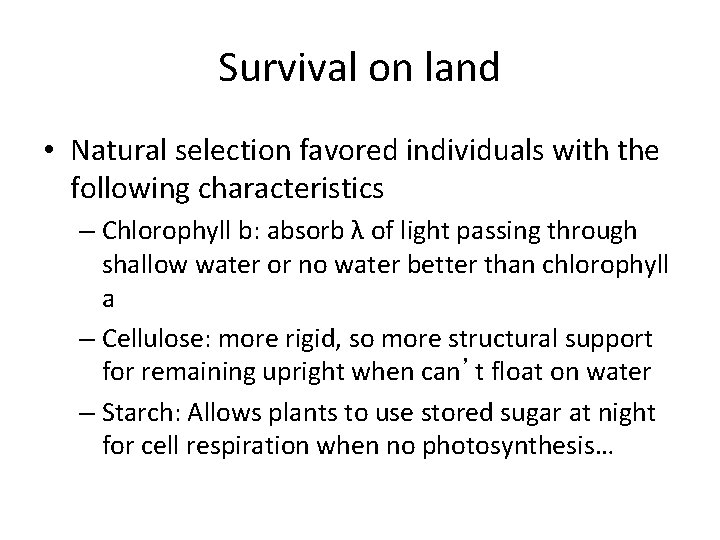 Survival on land

• Natural selection favored individuals with the following characteristics

– Chlorophyll b: absorb λ of light passing through shallow water or no water better than chlorophyll a

– Cellulose: more rigid, so more structural support for remaining upright when can’t float on water

– Starch: Allows plants to use stored sugar at night for cell respiration when no photosynthesis…